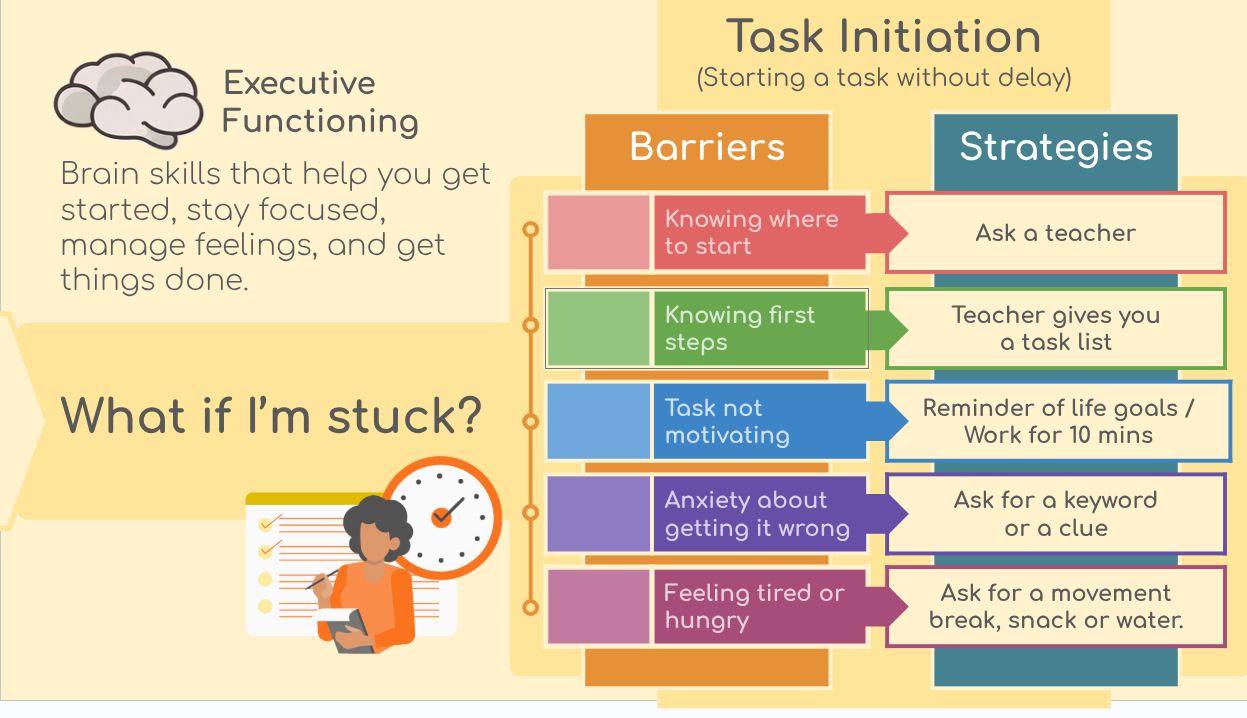 Executive Functioning

Brain skills that help you get started, stay focused, manage feelings, and get things done.

What if I'm stuck?

Task Initiation
(Starting a task without delay)

| Barriers | Strategies |
|---|---|
| Knowing where to start | Ask a teacher |
| Knowing first steps | Teacher gives you a task list |
| Task not motivating | Reminder of life goals / Work for 10 mins |
| Anxiety about getting it wrong | Ask for a keyword or a clue |
| Feeling tired or hungry | Ask for a movement break, snack or water. |